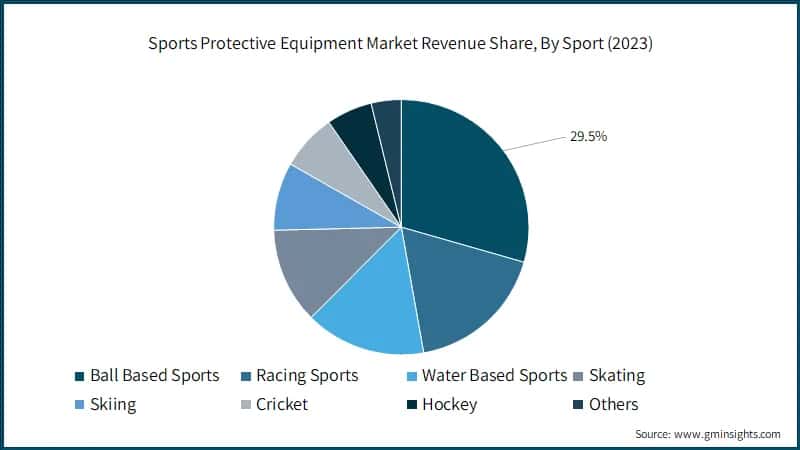 Sports Protective Equipment Market Revenue Share, By Sport (2023)

29.5%

Ball Based Sports
Racing Sports
Water Based Sports
Skating
Skiing
Cricket
Hockey
Others

Source: www.gminsights.com